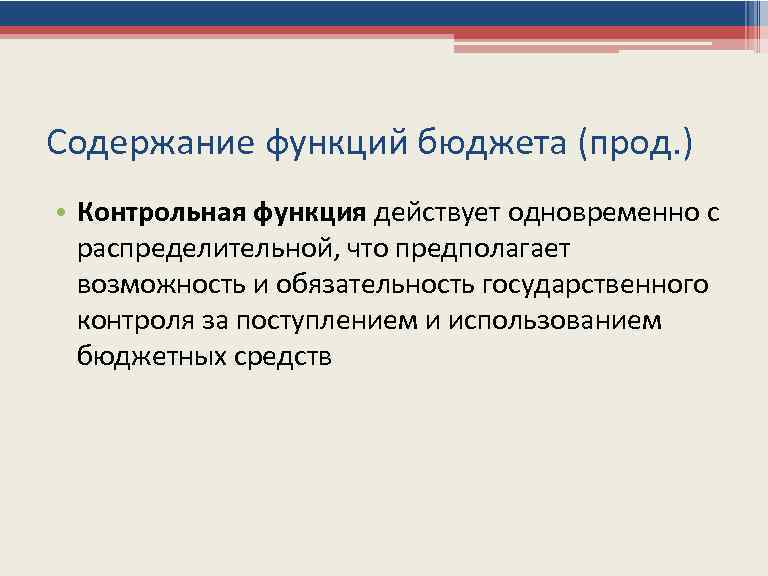 Содержание функций бюджета (прод.)

• Контрольная функция действует одновременно с распределительной, что предполагает возможность и обязательность государственного контроля за поступлением и использованием бюджетных средств